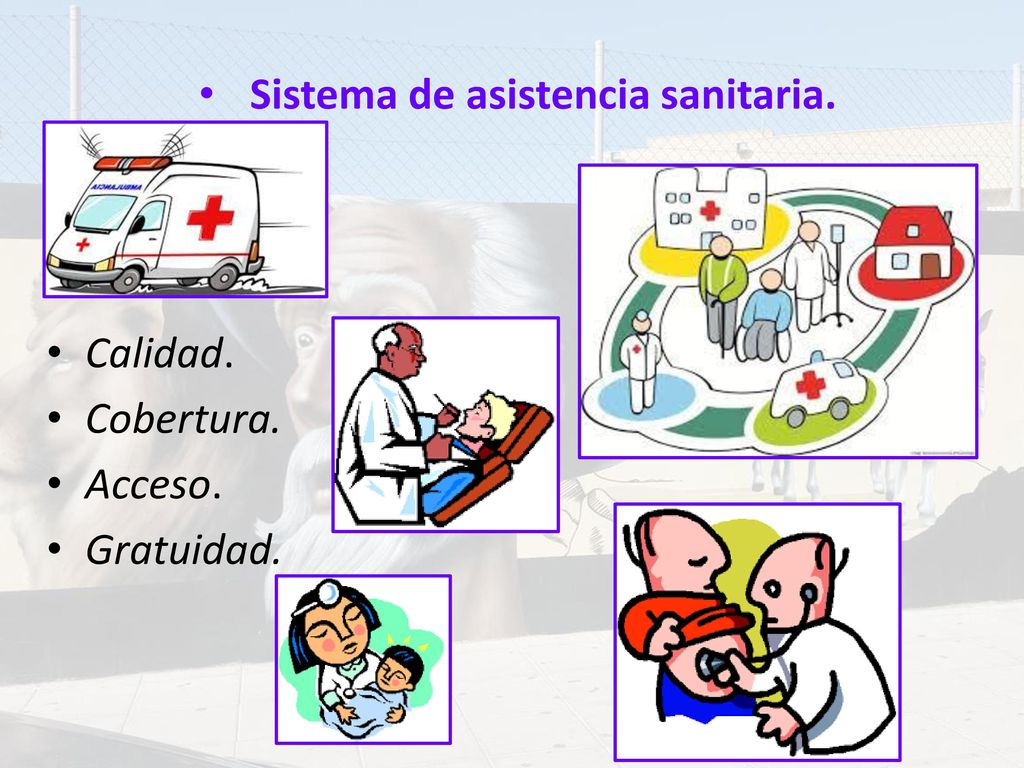 • Sistema de asistencia sanitaria.

AMBULANCIA

• Calidad.
• Cobertura.
• Acceso.
• Gratuidad.